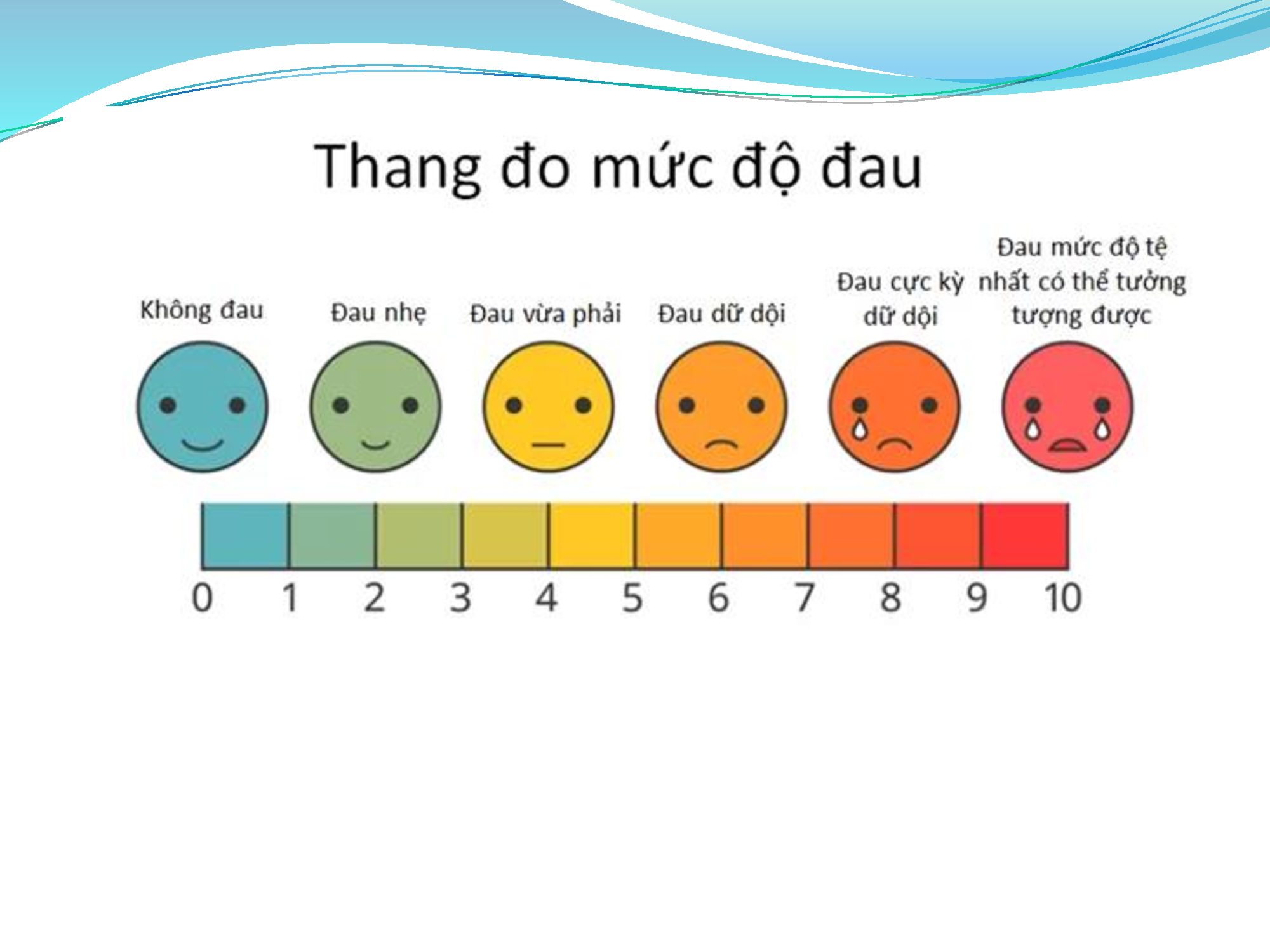 Thang đo mức độ đau

Không đau

Đau nhẹ

Đau vừa phải

Đau dữ dội

Đau cực kỳ dữ dội

Đau mức độ tệ nhất có thể tưởng tượng được

0 1 2 3 4 5 6 7 8 9 10